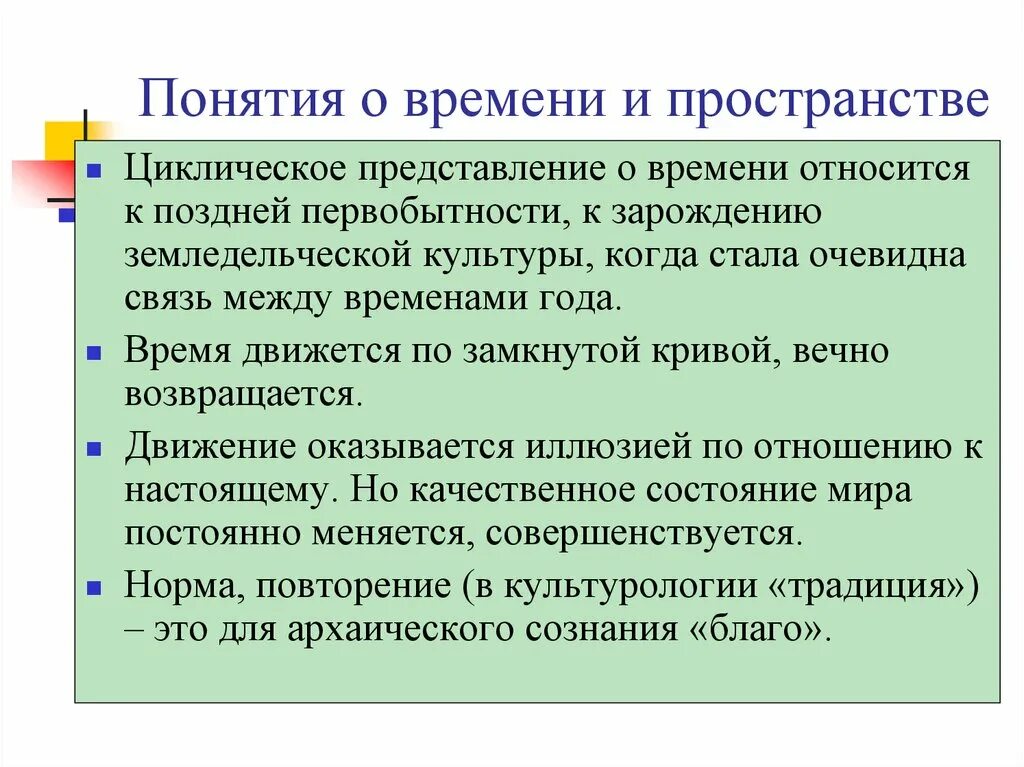 Понятия о времени и пространстве

Циклическое представление о времени относится к поздней первобытности, к зарождению земледельческой культуры, когда стала очевидна связь между временами года.

Время движется по замкнутой кривой, вечно возвращается.

Движение оказывается иллюзией по отношению к настоящему. Но качественное состояние мира постоянно меняется, совершенствуется.

Норма, повторение (в культурологии «традиция») – это для архаического сознания «благо».